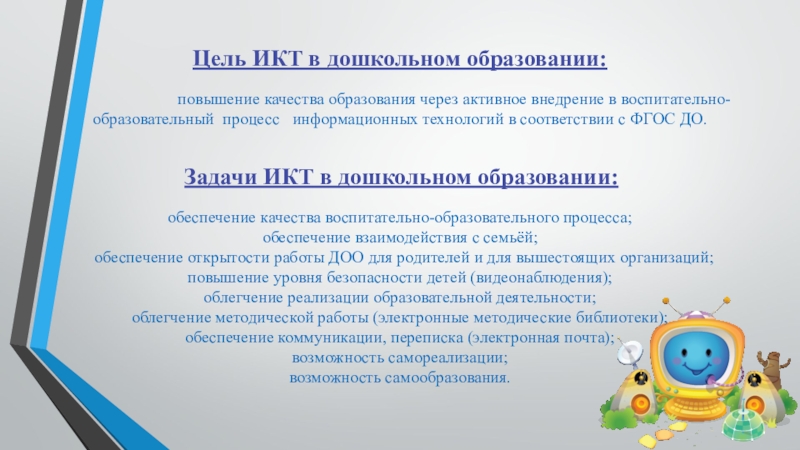 Цель ИКТ в дошкольном образовании:

повышение качества образования через активное внедрение в воспитательно-образовательный процесс информационных технологий в соответствии с ФГОС ДО.

Задачи ИКТ в дошкольном образовании:

обеспечение качества воспитательно-образовательного процесса;
обеспечение взаимодействия с семьёй;
обеспечение открытости работы ДОО для родителей и для вышестоящих организаций;
повышение уровня безопасности детей (видеонаблюдения);
облегчение реализации образовательной деятельности;
облегчение методической работы (электронные методические библиотеки);
обеспечение коммуникации, переписка (электронная почта);
возможность самореализации;
возможность самообразования.